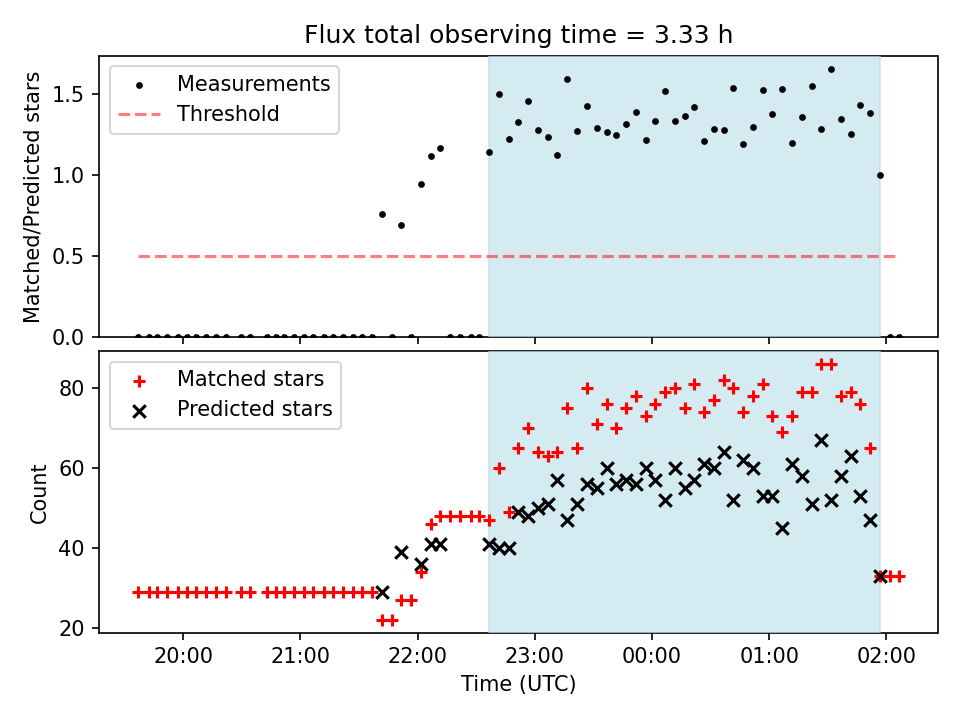 Flux total observing time = 3.33 h

Measurements
Threshold

Matched/Predicted stars

1.5
1.0
0.5
0.0

Matched stars
Predicted stars

Count

80
60
40
20

20:00
21:00
22:00
23:00
00:00
01:00
02:00

Time (UTC)